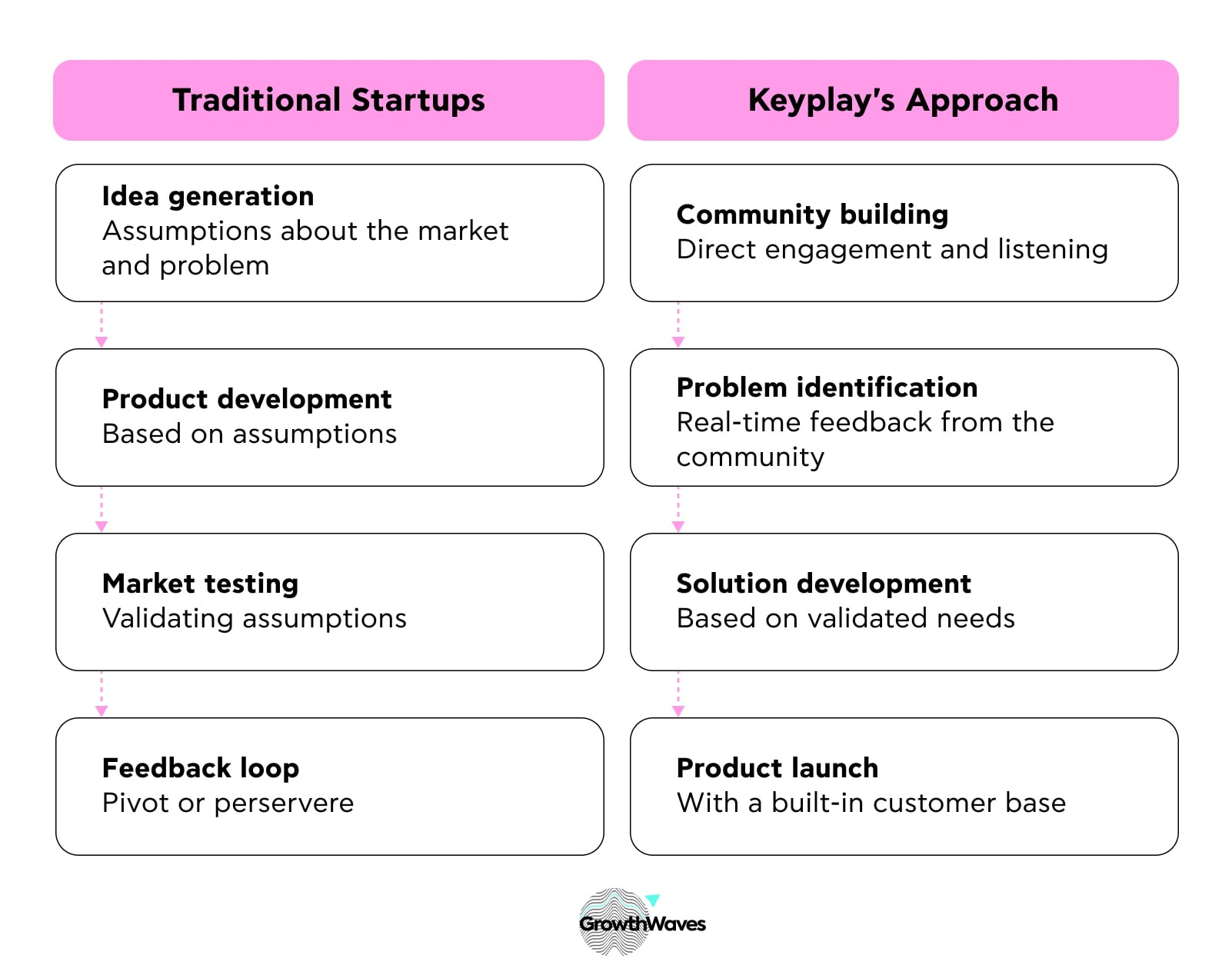 Traditional Startups

Idea generation
Assumptions about the market and problem

Product development
Based on assumptions

Market testing
Validating assumptions

Feedback loop
Pivot or perservere

Keyplay's Approach

Community building
Direct engagement and listening

Problem identification
Real-time feedback from the community

Solution development
Based on validated needs

Product launch
With a built-in customer base

GrowthWaves